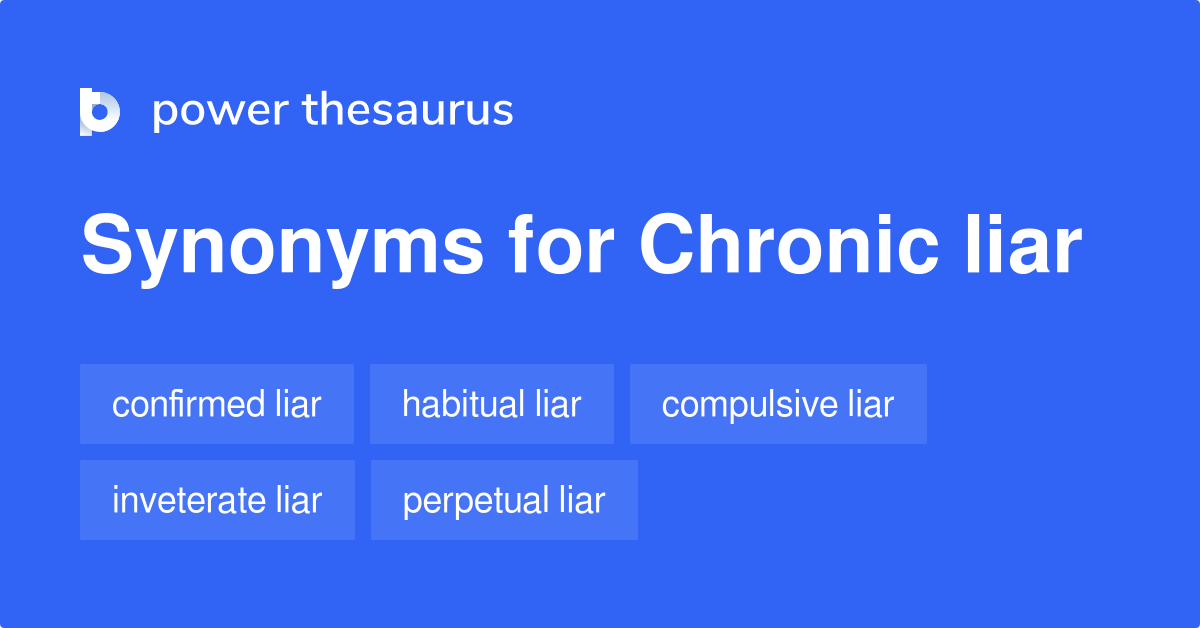 power thesaurus

Synonyms for Chronic liar

confirmed liar
habitual liar
compulsive liar
inveterate liar
perpetual liar